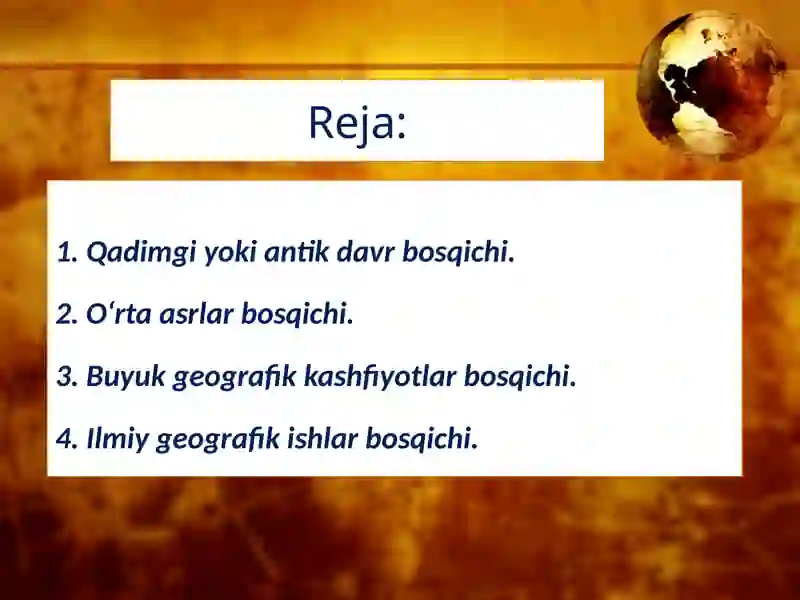 Reja:

1. Qadimgi yoki antik davr bosqichi.

2. O‘rta asrlar bosqichi.

3. Buyuk geografik kashfiyotlar bosqichi.

4. Ilmiy geografik ishlar bosqichi.